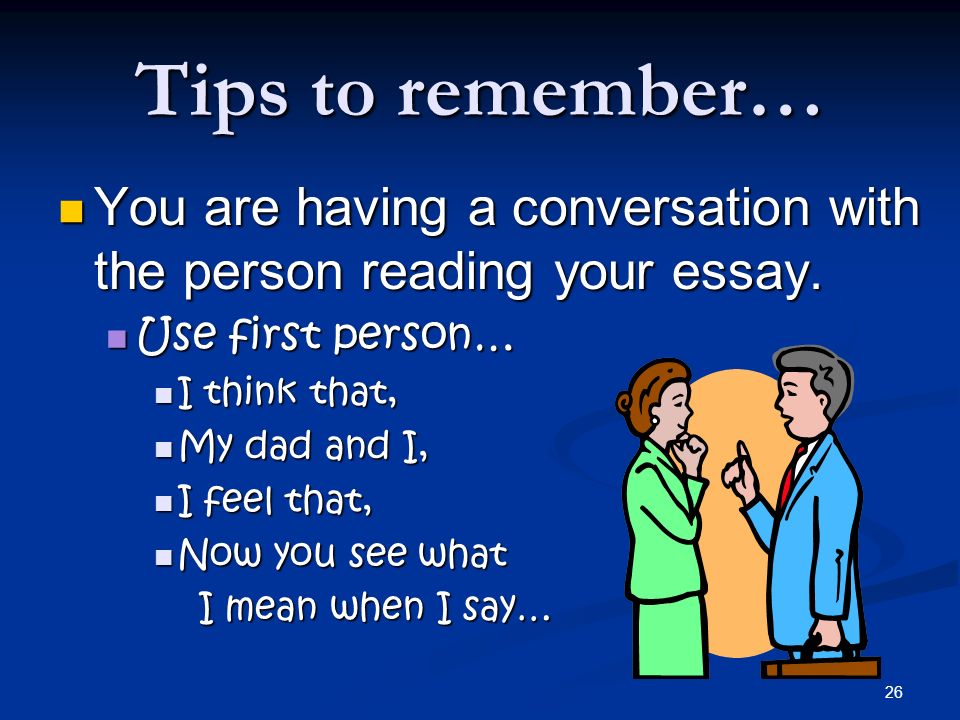 Tips to remember…

You are having a conversation with the person reading your essay.

Use first person…

I think that,

My dad and I,

I feel that,

Now you see what I mean when I say…

26